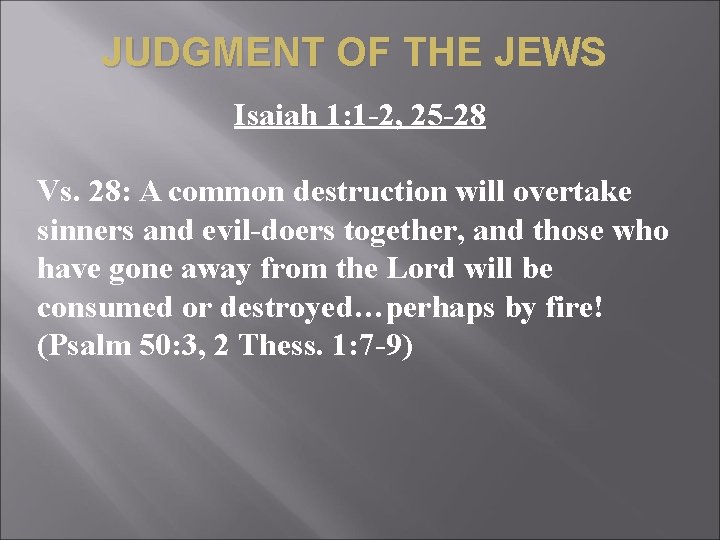 JUDGMENT OF THE JEWS

Isaiah 1:1-2, 25-28

Vs. 28: A common destruction will overtake sinners and evil-doers together, and those who have gone away from the Lord will be consumed or destroyed…perhaps by fire! (Psalm 50:3, 2 Thess. 1:7-9)